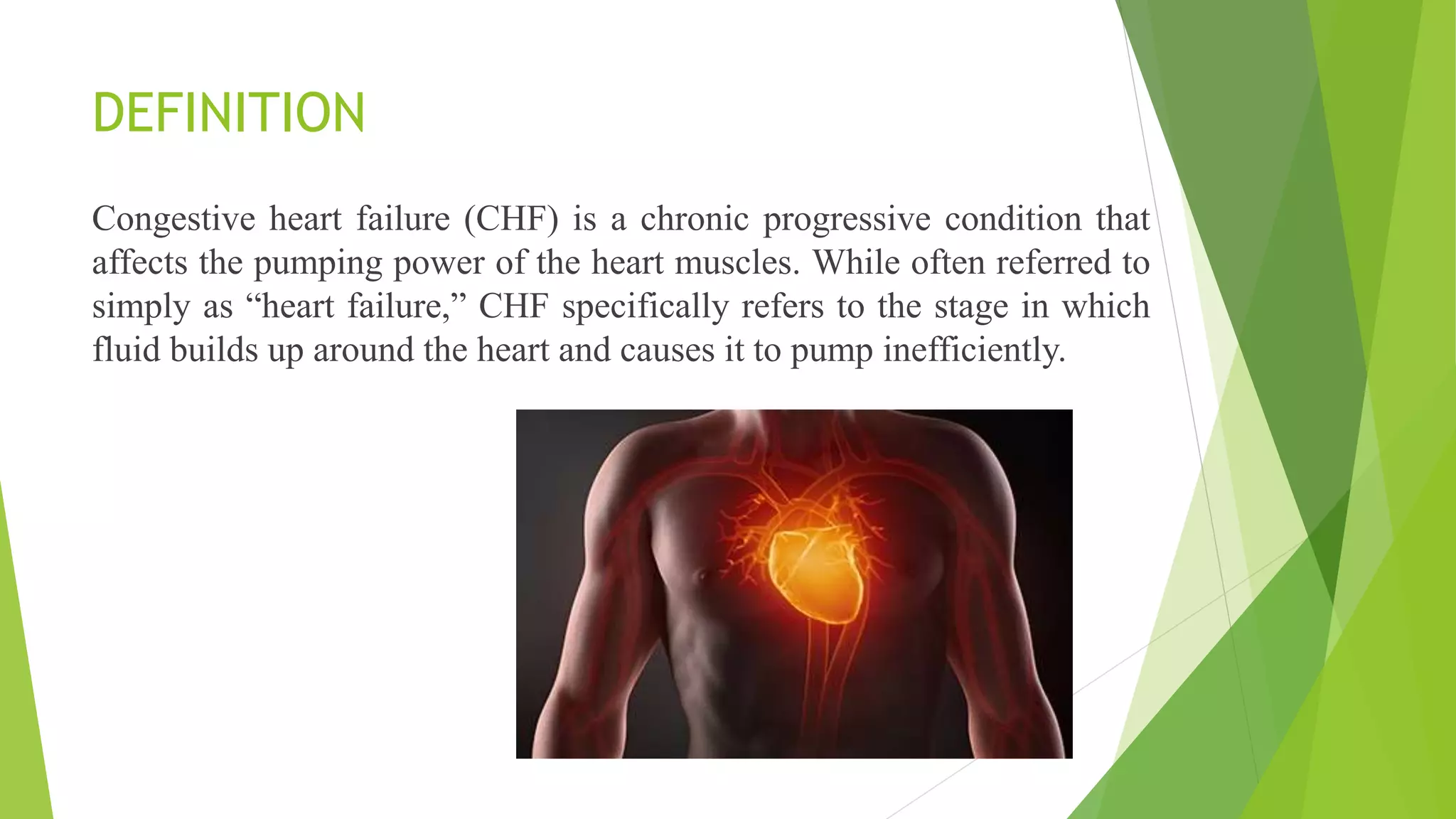 DEFINITION

Congestive heart failure (CHF) is a chronic progressive condition that affects the pumping power of the heart muscles. While often referred to simply as “heart failure,” CHF specifically refers to the stage in which fluid builds up around the heart and causes it to pump inefficiently.